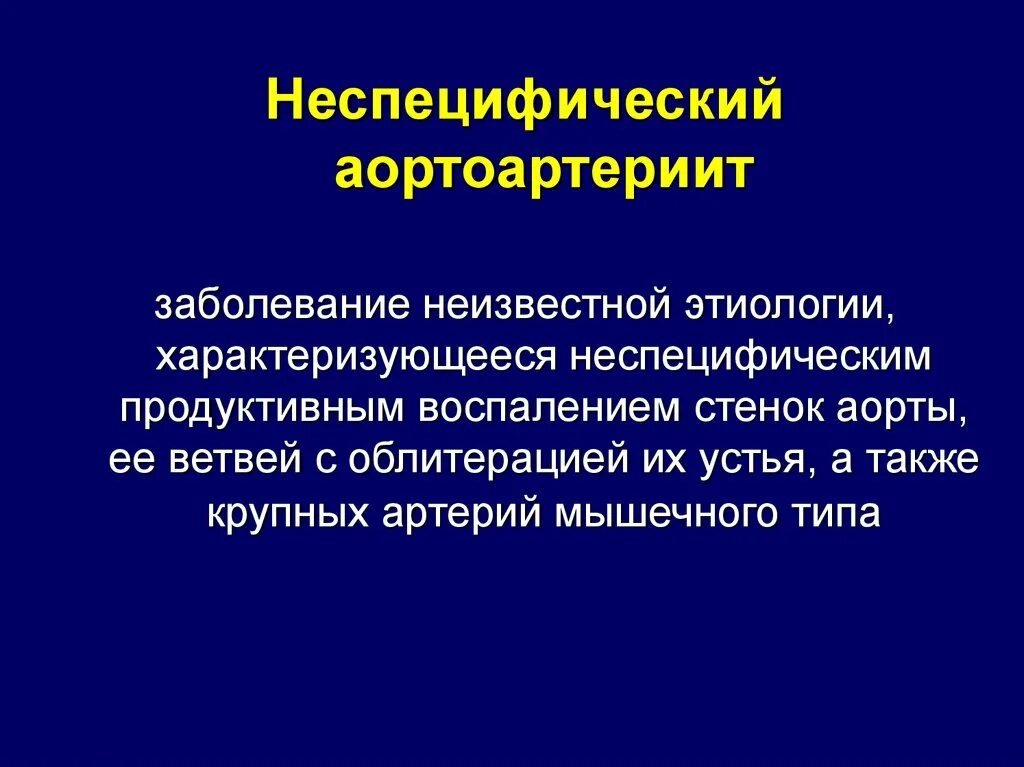 Неспецифический аортоартериит

заболевание неизвестной этиологии, характеризующееся неспецифическим продуктивным воспалением стенок аорты, ее ветвей с облитерацией их устья, а также крупных артерий мышечного типа